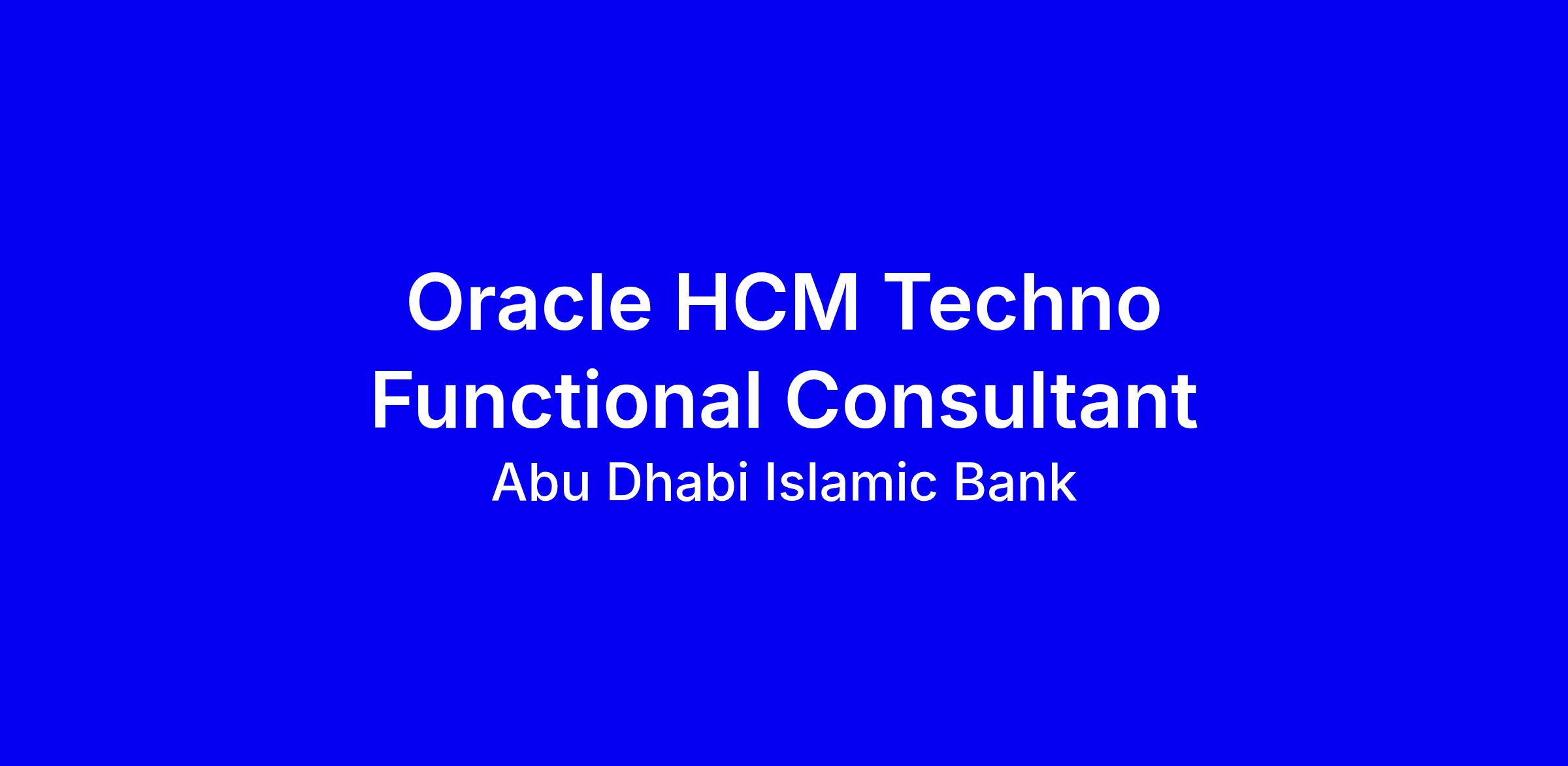 Oracle HCM Techno Functional Consultant

Abu Dhabi Islamic Bank